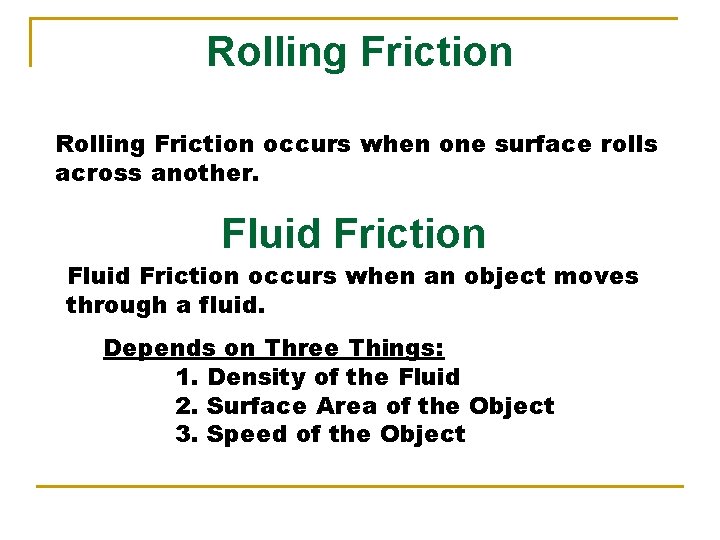 Rolling Friction

Rolling Friction occurs when one surface rolls across another.

Fluid Friction

Fluid Friction occurs when an object moves through a fluid.

Depends on Three Things:
1. Density of the Fluid
2. Surface Area of the Object
3. Speed of the Object